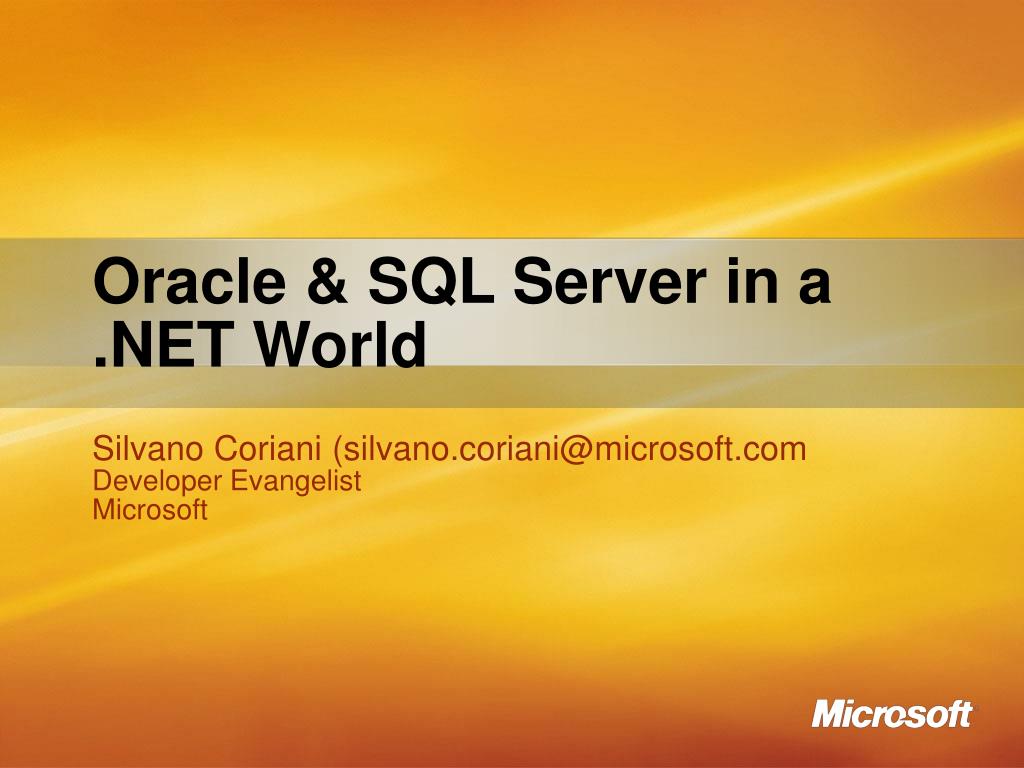 Oracle & SQL Server in a .NET World

Silvano Coriani (silvano.coriani@microsoft.com
Developer Evangelist
Microsoft

Microsoft